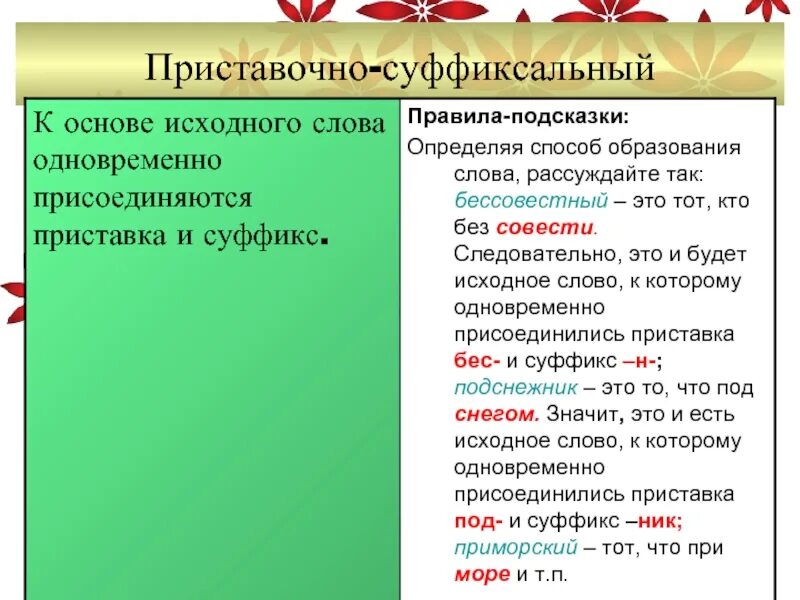 Приставочно-суффиксальный

К основе исходного слова одновременно присоединяются приставка и суффикс.

Правила-подсказки:

Определяя способ образования слова, рассуждайте так: бессовестный – это тот, кто без совести. Следовательно, это и будет исходное слово, к которому одновременно присоединились приставка бес- и суффикс –н-; подснежник – это то, что под снегом. Значит, это и есть исходное слово, к которому одновременно присоединились приставка под- и суффикс –ник; приморский – тот, что при море и т.п.